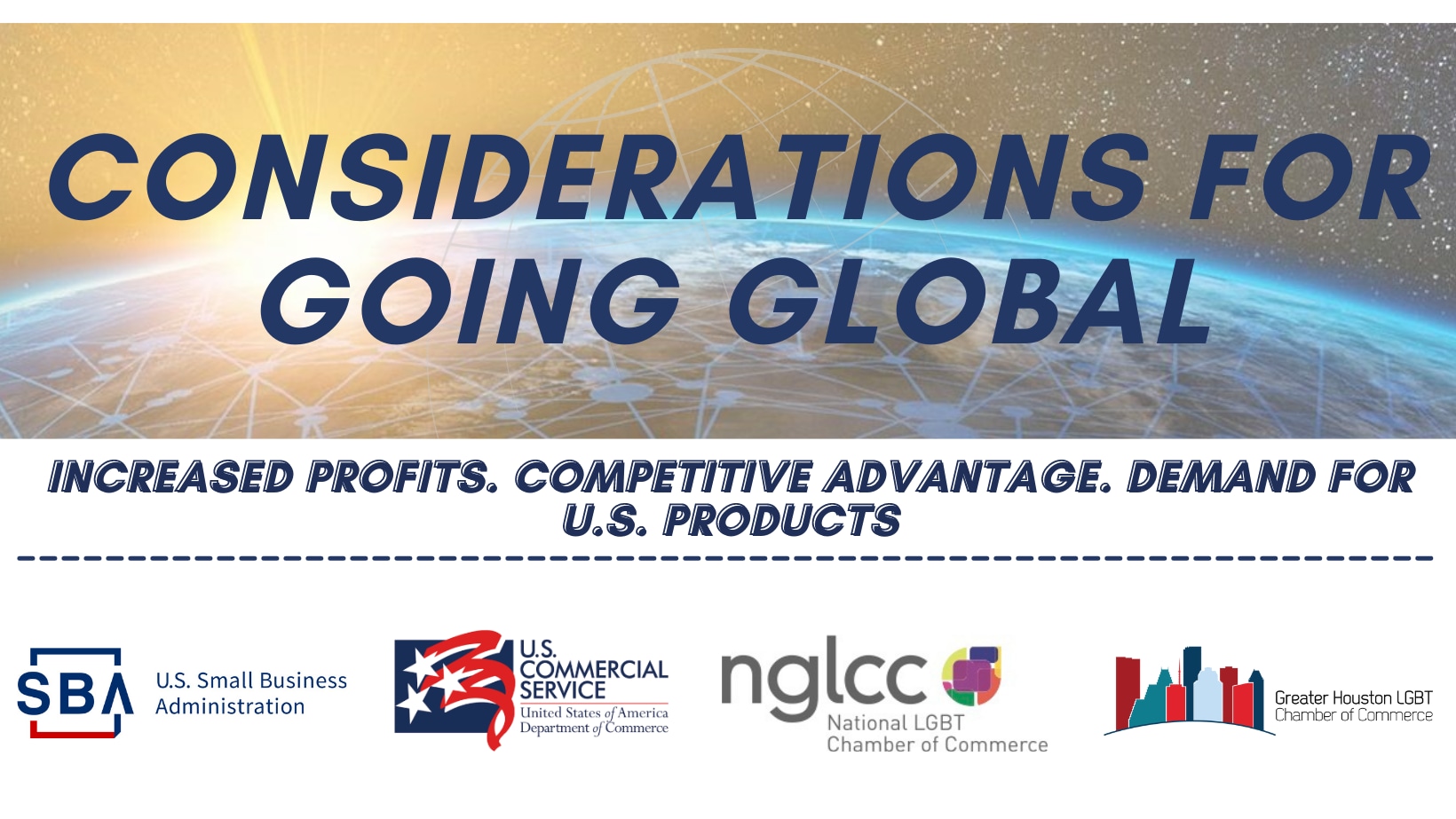 CONSIDERATIONS FOR GOING GLOBAL

INCREASED PROFITS. COMPETITIVE ADVANTAGE. DEMAND FOR U.S. PRODUCTS

SBA U.S. Small Business Administration

U.S. COMMERCIAL SERVICE United States of America Department of Commerce

nglcc National LGBT Chamber of Commerce

Greater Houston LGBT Chamber of Commerce